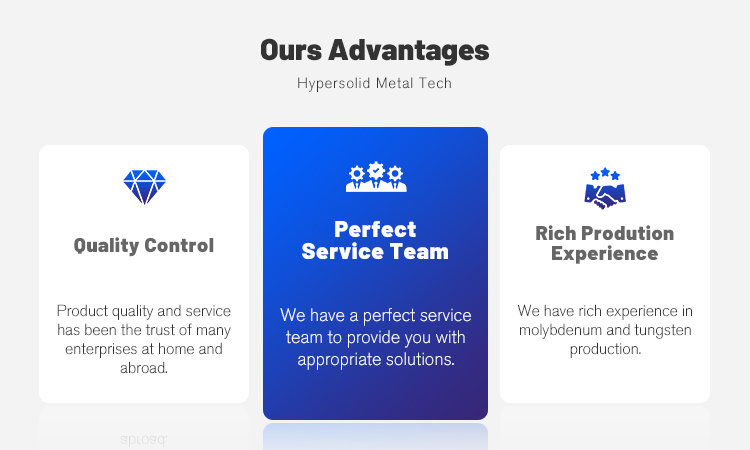 Ours Advantages

Hypersolid Metal Tech

Quality Control

Product quality and service has been the trust of many enterprises at home and abroad.

Perfect Service Team

We have a perfect service team to provide you with appropriate solutions.

Rich Prodution Experience

We have rich experience in molybdenum and tungsten production.